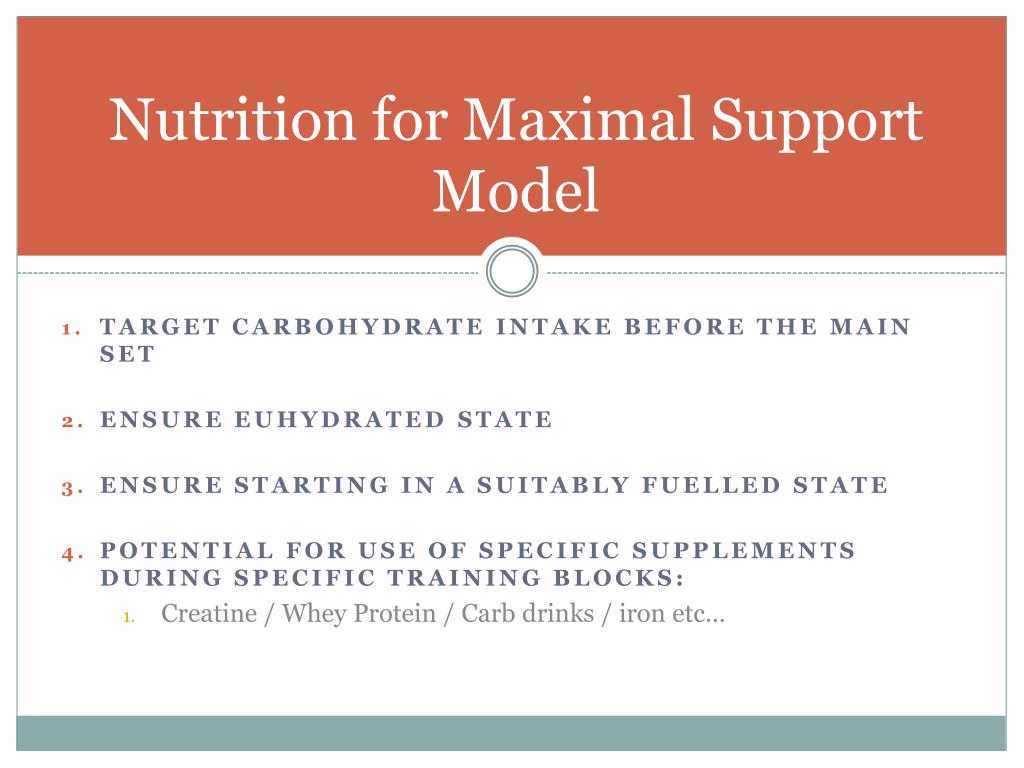 Nutrition for Maximal Support Model

1. TARGET CARBOHYDRATE INTAKE BEFORE THE MAIN SET

2. ENSURE EUHYDRATED STATE

3. ENSURE STARTING IN A SUITABLY FUELLED STATE

4. POTENTIAL FOR USE OF SPECIFIC SUPPLEMENTS DURING SPECIFIC TRAINING BLOCKS:
1. Creatine / Whey Protein / Carb drinks / iron etc…